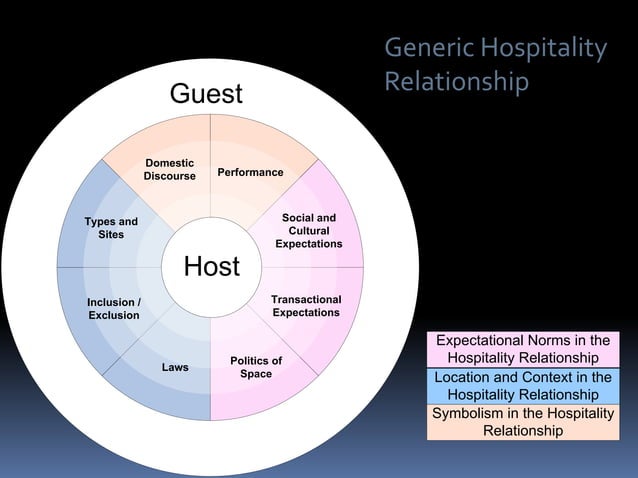 Generic Hospitality Relationship

Guest

Domestic Discourse

Performance

Social and Cultural Expectations

Transactional Expectations

Politics of Space

Laws

Inclusion / Exclusion

Types and Sites

Host

Expectational Norms in the Hospitality Relationship

Location and Context in the Hospitality Relationship

Symbolism in the Hospitality Relationship